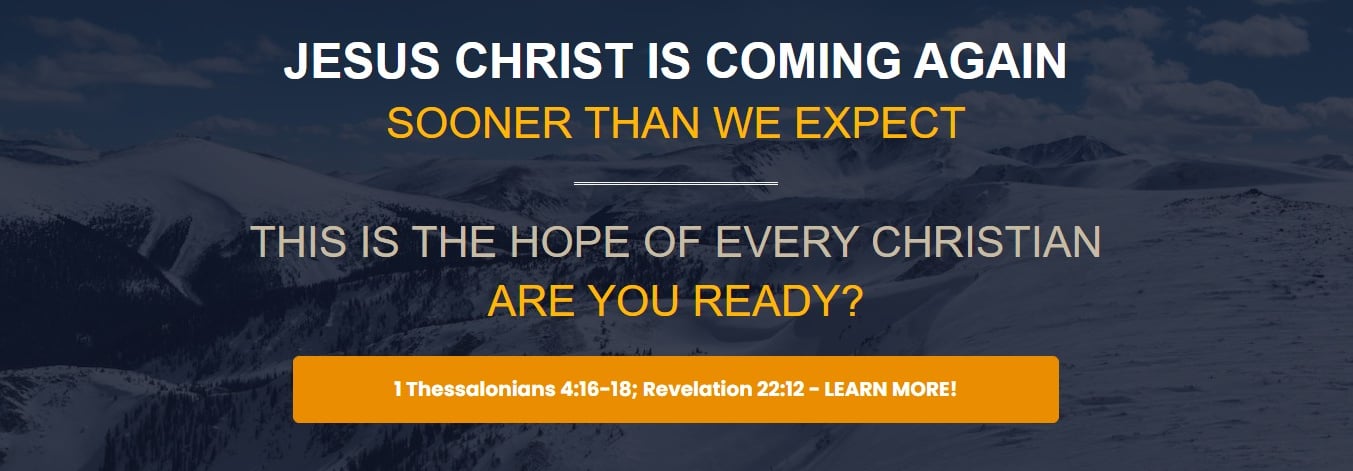 JESUS CHRIST IS COMING AGAIN
SOONER THAN WE EXPECT

THIS IS THE HOPE OF EVERY CHRISTIAN
ARE YOU READY?

1 Thessalonians 4:16-18; Revelation 22:12 - LEARN MORE!